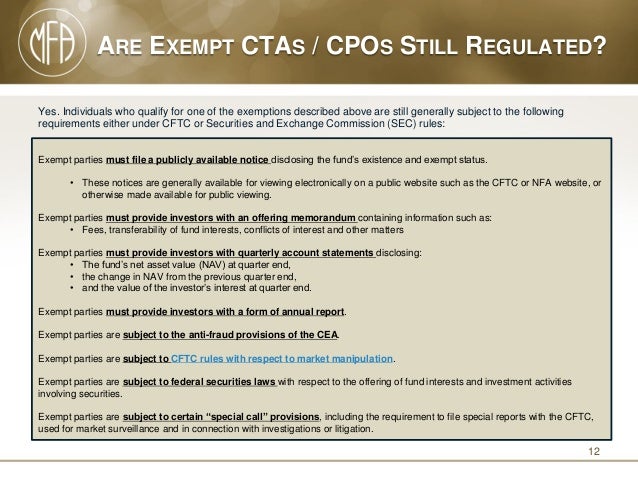 MFA

ARE EXEMPT CTAS / CPOS STILL REGULATED?

Yes. Individuals who qualify for one of the exemptions described above are still generally subject to the following requirements either under CFTC or Securities and Exchange Commission (SEC) rules:

Exempt parties must file a publicly available notice disclosing the fund's existence and exempt status.

• These notices are generally available for viewing electronically on a public website such as the CFTC or NFA website, or otherwise made available for public viewing.

Exempt parties must provide investors with an offering memorandum containing information such as:
• Fees, transferability of fund interests, conflicts of interest and other matters

Exempt parties must provide investors with quarterly account statements disclosing:
• The fund's net asset value (NAV) at quarter end,
• the change in NAV from the previous quarter end,
• and the value of the investor's interest at quarter end.

Exempt parties must provide investors with a form of annual report.

Exempt parties are subject to the anti-fraud provisions of the CEA.

Exempt parties are subject to CFTC rules with respect to market manipulation.

Exempt parties are subject to federal securities laws with respect to the offering of fund interests and investment activities involving securities.

Exempt parties are subject to certain "special call" provisions, including the requirement to file special reports with the CFTC, used for market surveillance and in connection with investigations or litigation.

12